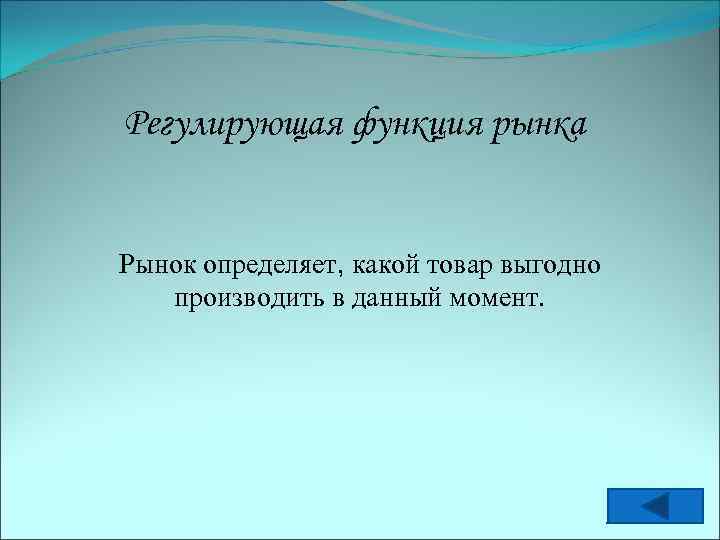 Регулирующая функция рынка

Рынок определяет, какой товар выгодно производить в данный момент.